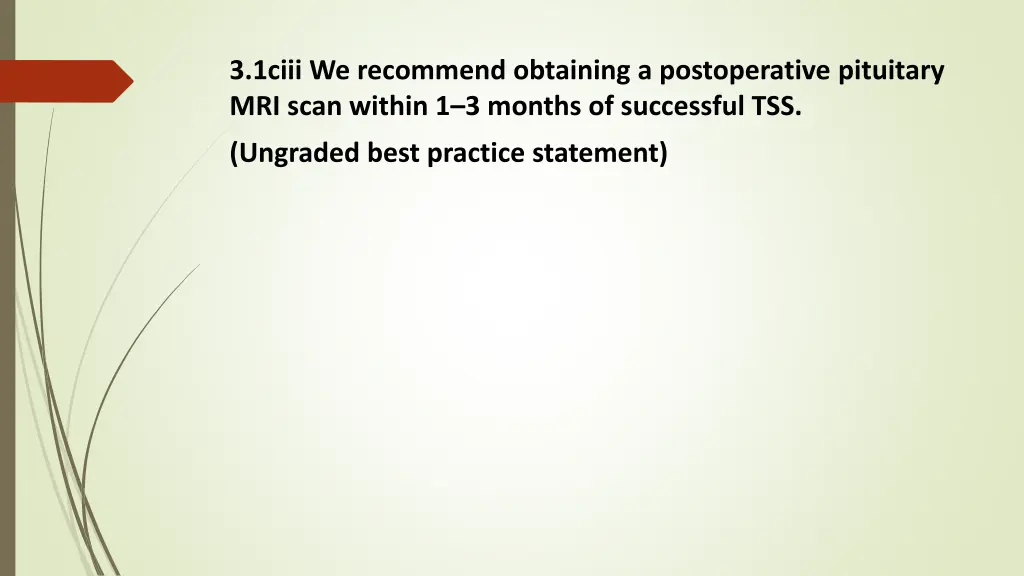 3.1ciii We recommend obtaining a postoperative pituitary MRI scan within 1–3 months of successful TSS.

(Ungraded best practice statement)